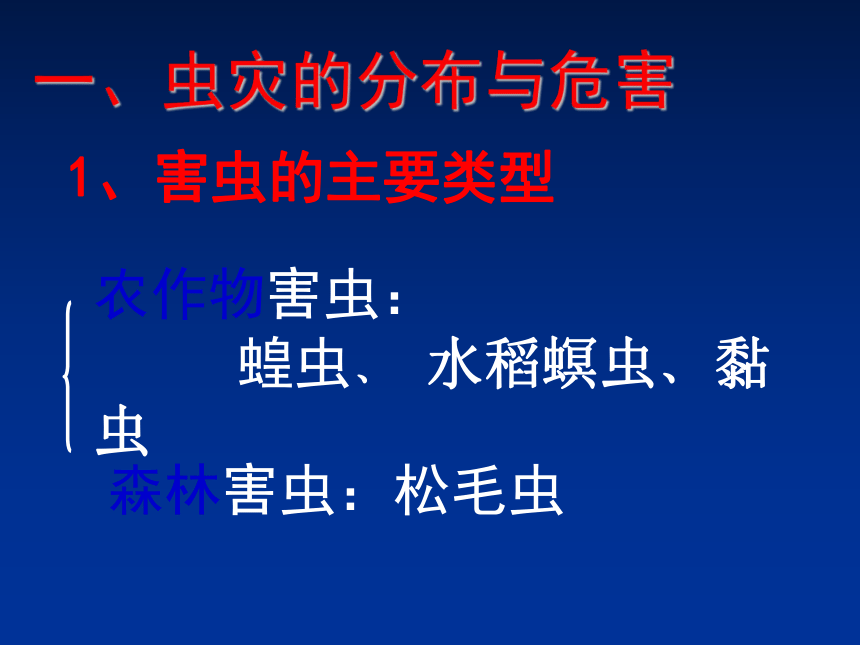 一、虫灾的分布与危害

1、害虫的主要类型

农作物害虫：

蝗虫、 水稻螟虫、黏虫

森林害虫：松毛虫